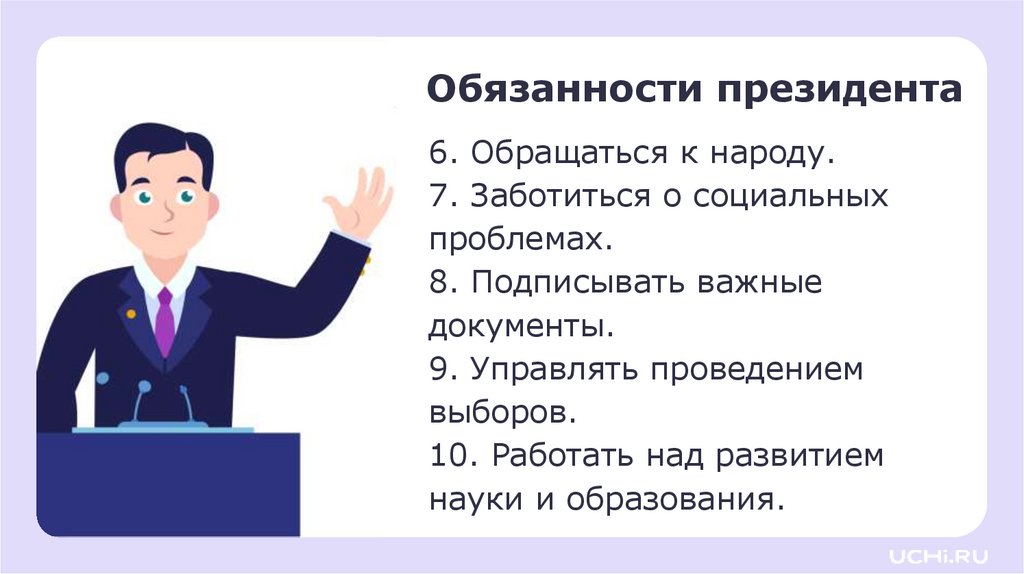 Обязанности президента

6. Обращаться к народу.
7. Заботиться о социальных проблемах.
8. Подписывать важные документы.
9. Управлять проведением выборов.
10. Работать над развитием науки и образования.

UCHi.RU